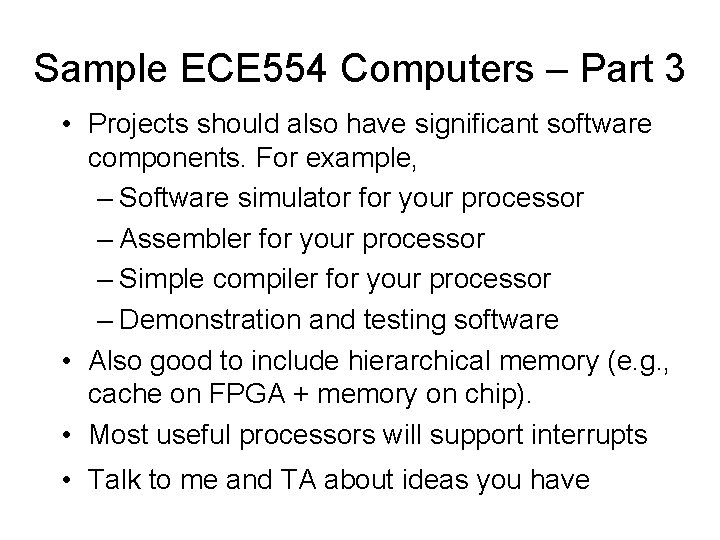 Sample ECE554 Computers – Part 3

• Projects should also have significant software components. For example,
– Software simulator for your processor
– Assembler for your processor
– Simple compiler for your processor
– Demonstration and testing software
• Also good to include hierarchical memory (e.g., cache on FPGA + memory on chip).
• Most useful processors will support interrupts
• Talk to me and TA about ideas you have